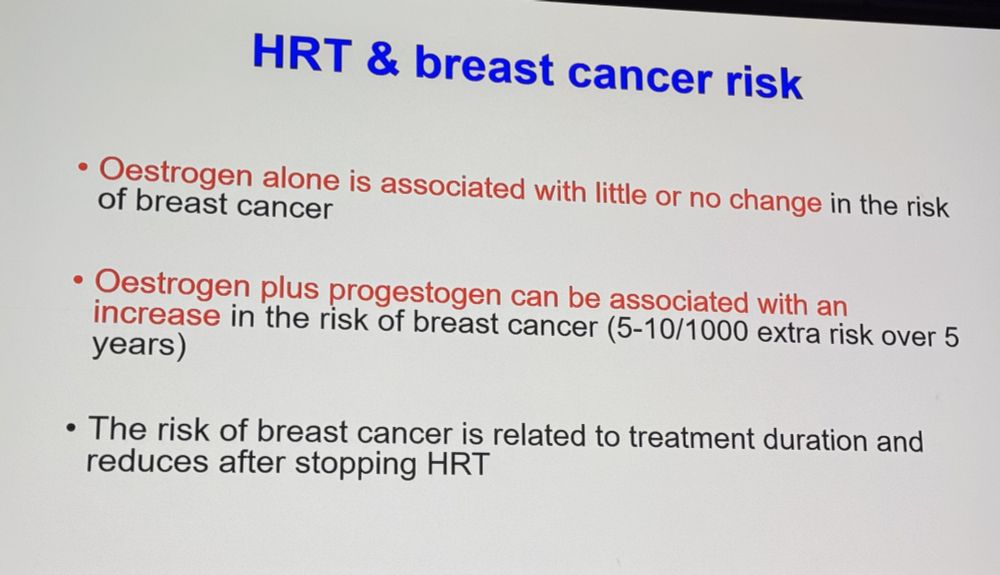 HRT & breast cancer risk

• Oestrogen alone is associated with little or no change in the risk of breast cancer

• Oestrogen plus progestogen can be associated with an increase in the risk of breast cancer (5-10/1000 extra risk over 5 years)

• The risk of breast cancer is related to treatment duration and reduces after stopping HRT